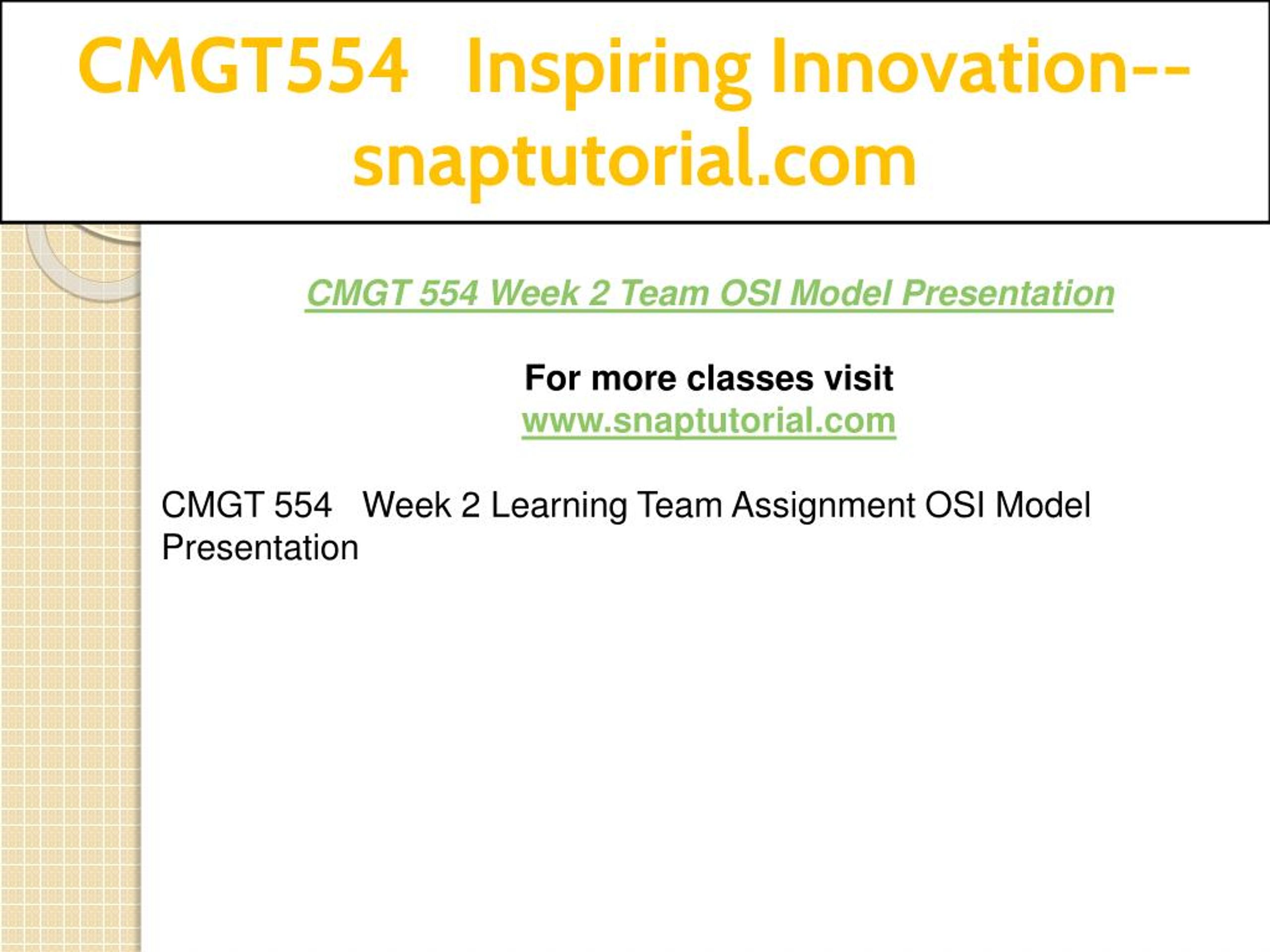 CMGT554 Inspiring Innovation--snaptutorial.com

CMGT 554 Week 2 Team OSI Model Presentation

For more classes visit
www.snaptutorial.com

CMGT 554 Week 2 Learning Team Assignment OSI Model Presentation